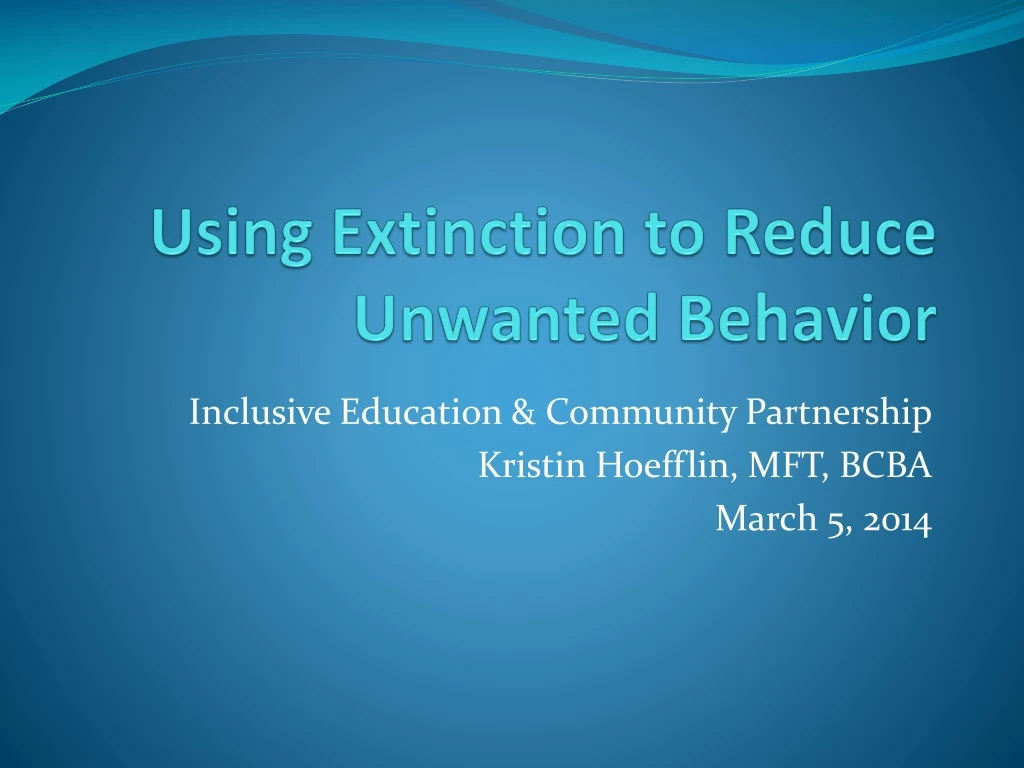 Using Extinction to Reduce Unwanted Behavior

Inclusive Education & Community Partnership
Kristin Hoefflin, MFT, BCBA
March 5, 2014